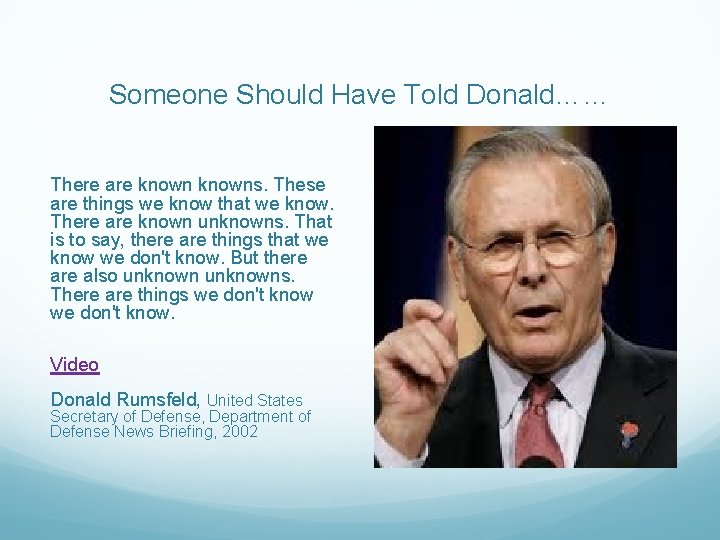 Someone Should Have Told Donald……

There are known knowns. These are things we know that we know. There are known unknowns. That is to say, there are things that we know we don't know. But there are also unknown unknowns. There are things we don't know we don't know.

Video

Donald Rumsfeld, United States Secretary of Defense, Department of Defense News Briefing, 2002